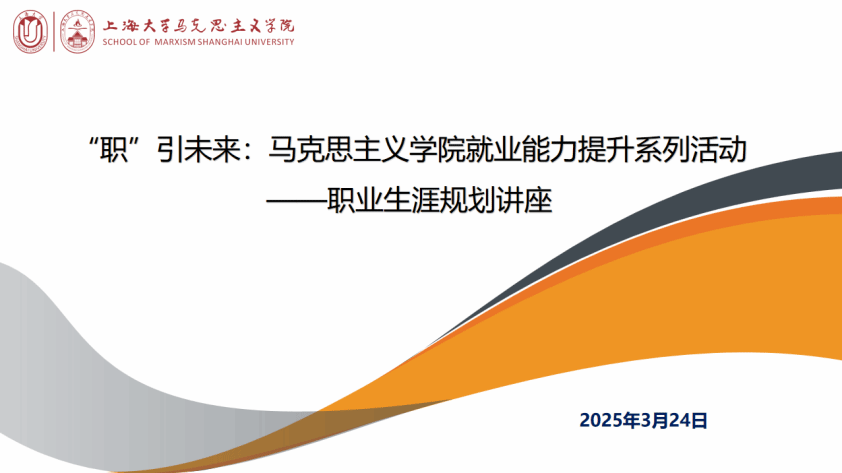 上海大学马克思主义学院
SCHOOL OF MARXISM SHANGHAI UNIVERSITY

“职”引未来：马克思主义学院就业能力提升系列活动
——职业生涯规划讲座

2025年3月24日